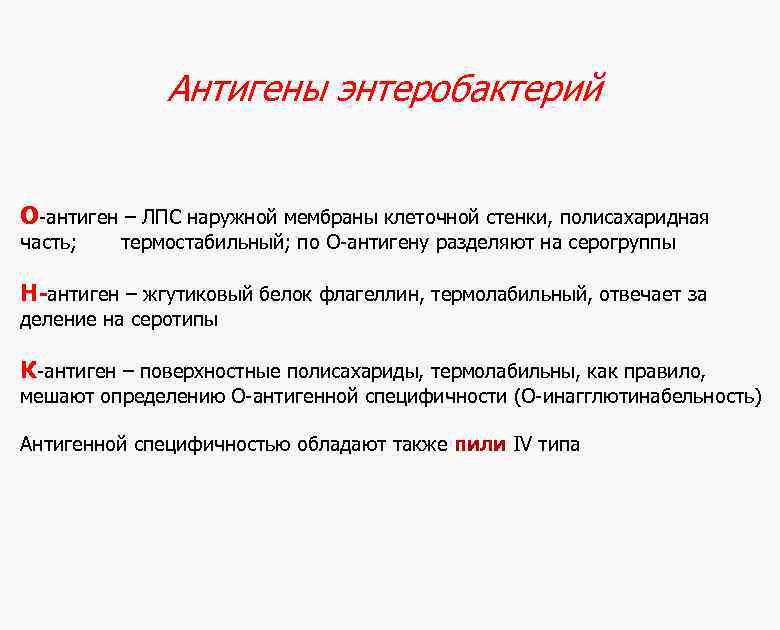 Антигены энтеробактерий

О-антиген – ЛПС наружной мембраны клеточной стенки, полисахаридная часть; термостабильный; по О-антигену разделяют на серогруппы

Н-антиген – жгутиковый белок флагеллин, термолабильный, отвечает за деление на серотипы

К-антиген – поверхностные полисахариды, термолабильны, как правило, мешают определению О-антигенной специфичности (О-инагглютинабельность)

Антигенной специфичностью обладают также пили IV типа